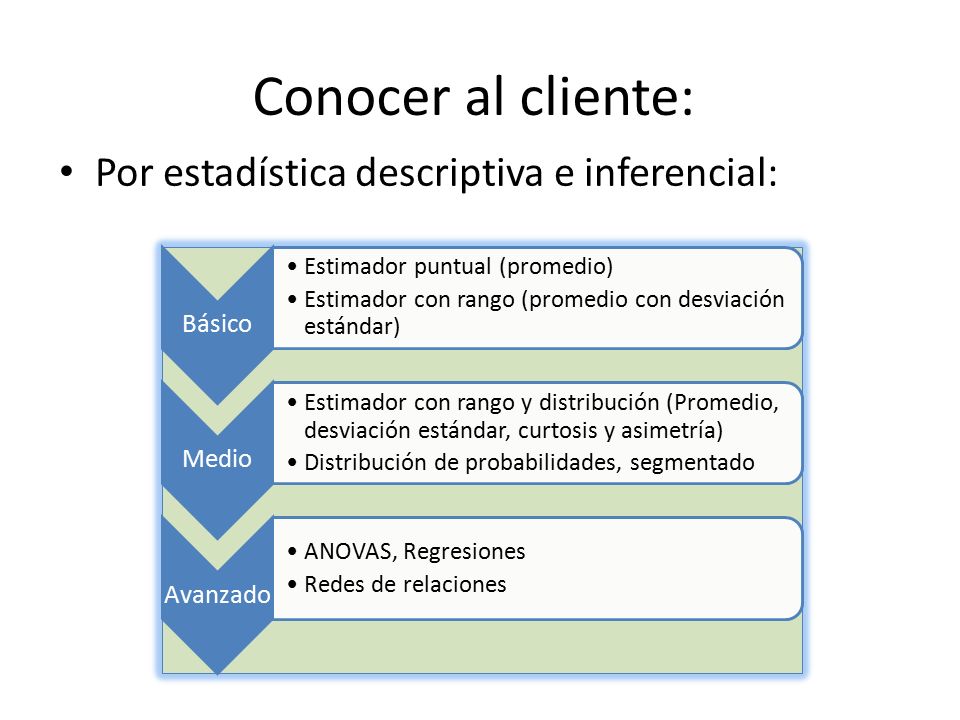 Conocer al cliente:

• Por estadística descriptiva e inferencial:

Básico

• Estimador puntual (promedio)
• Estimador con rango (promedio con desviación estándar)

Medio

• Estimador con rango y distribución (Promedio, desviación estándar, curtosis y asimetría)
• Distribución de probabilidades, segmentado

Avanzado

• ANOVAS, Regresiones
• Redes de relaciones